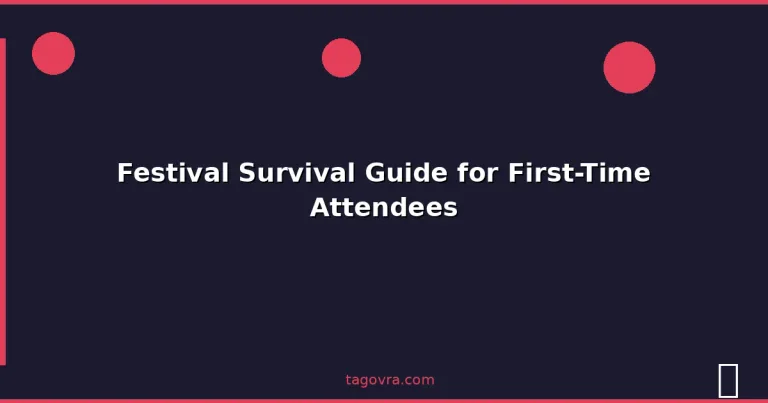 Festival Survival Guide for First-Time Attendees

tagovra.com